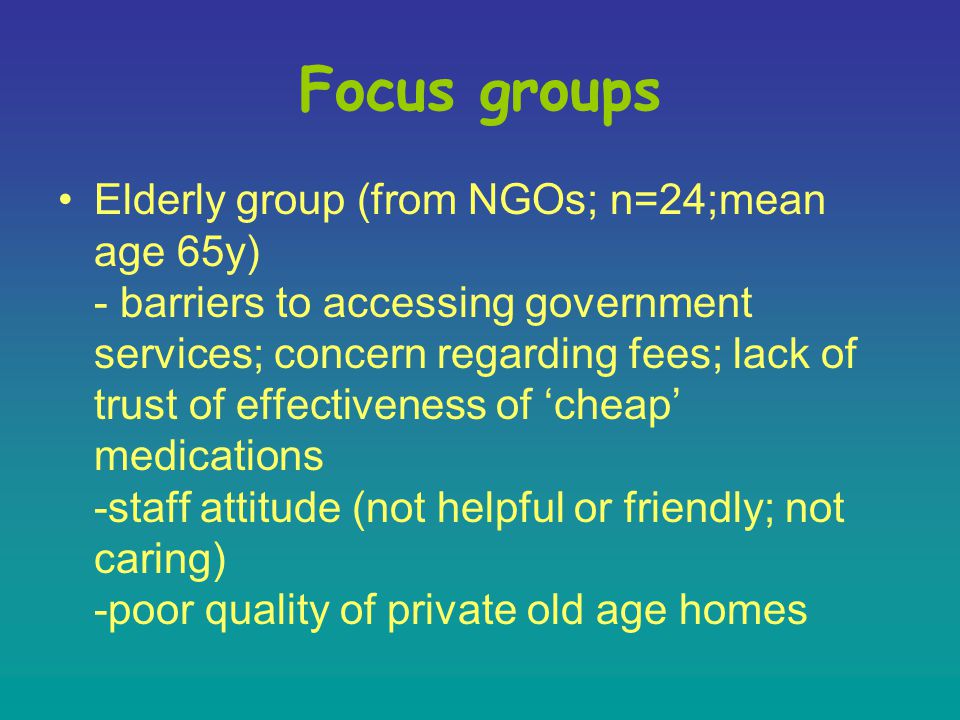 Focus groups

• Elderly group (from NGOs; n=24;mean age 65y)
- barriers to accessing government services; concern regarding fees; lack of trust of effectiveness of ‘cheap’ medications
-staff attitude (not helpful or friendly; not caring)
-poor quality of private old age homes